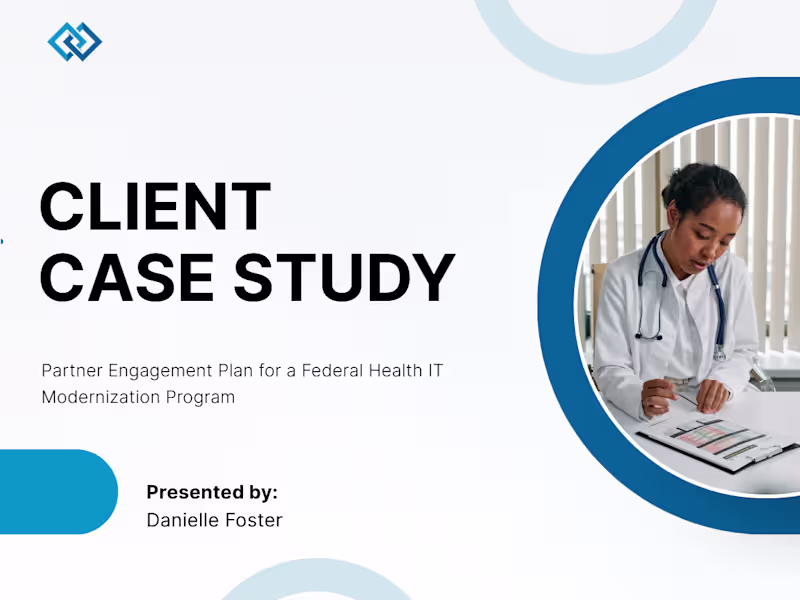 CLIENT CASE STUDY

Partner Engagement Plan for a Federal Health IT Modernization Program

Presented by:
Danielle Foster